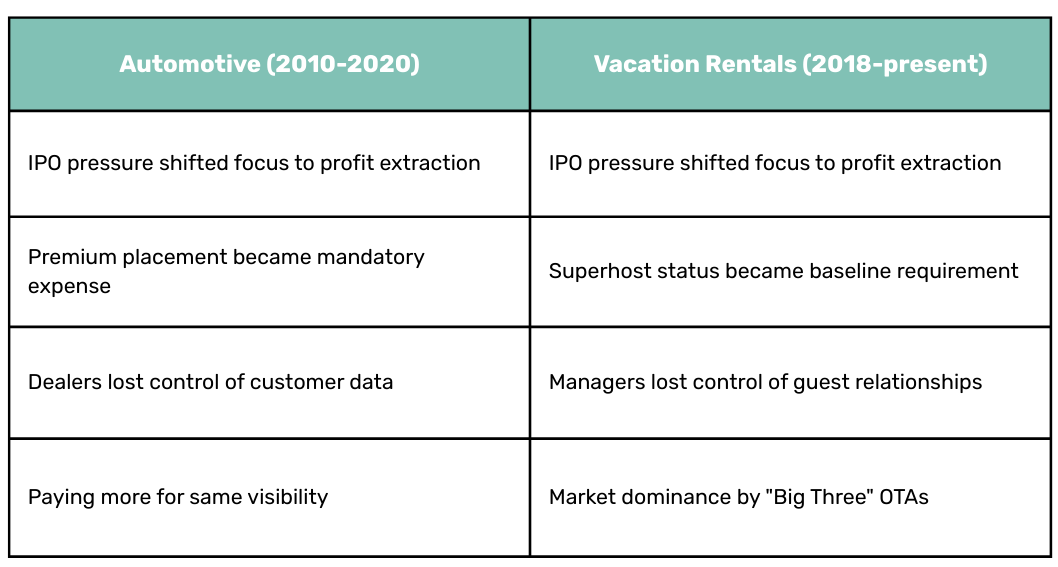 | Automotive (2010-2020) | Vacation Rentals (2018-present) |
|---|---|
| IPO pressure shifted focus to profit extraction | IPO pressure shifted focus to profit extraction |
| Premium placement became mandatory expense | Superhost status became baseline requirement |
| Dealers lost control of customer data | Managers lost control of guest relationships |
| Paying more for same visibility | Market dominance by "Big Three" OTAs |